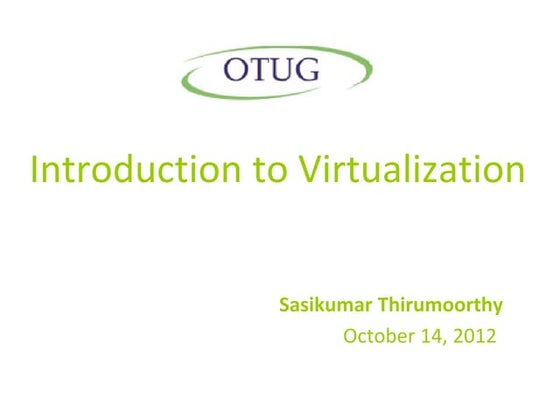 OTUG

Introduction to Virtualization

Sasikumar Thirumoorthy
October 14, 2012